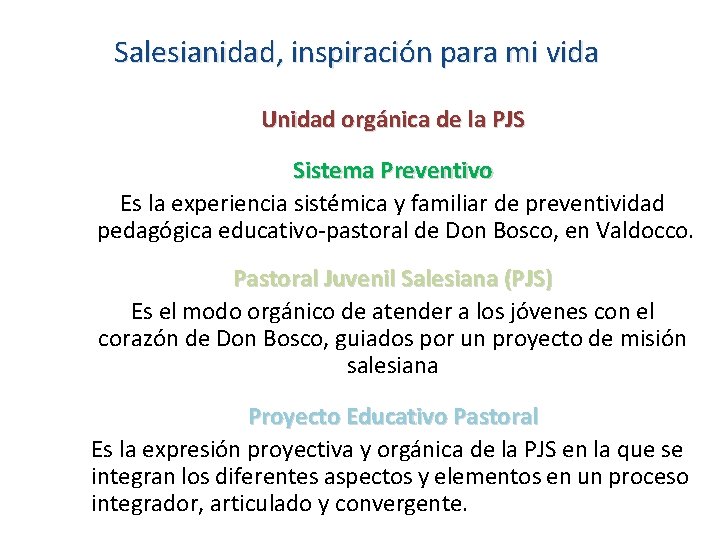 Salesianidad, inspiración para mi vida

Unidad orgánica de la PJS

Sistema Preventivo

Es la experiencia sistémica y familiar de preventividad pedagógica educativo-pastoral de Don Bosco, en Valdocco.

Pastoral Juvenil Salesiana (PJS)

Es el modo orgánico de atender a los jóvenes con el corazón de Don Bosco, guiados por un proyecto de misión salesiana

Proyecto Educativo Pastoral

Es la expresión proyectiva y orgánica de la PJS en la que se integran los diferentes aspectos y elementos en un proceso integrador, articulado y convergente.